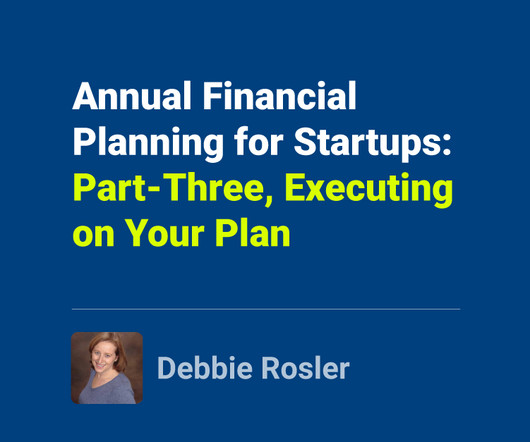 Annual Financial Planning for Startups: Part-Three, Executing on Your Plan

Debbie Rosler